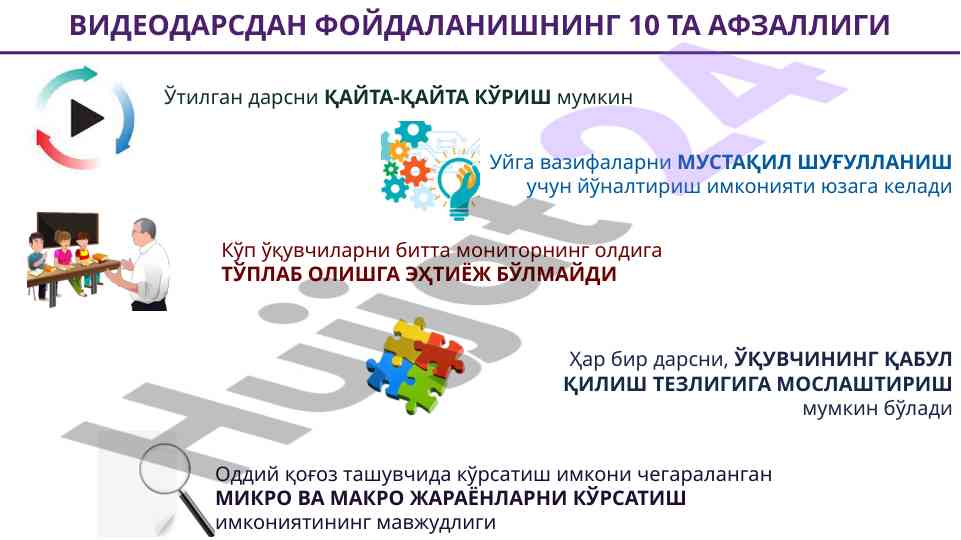 ВИДЕОДАРСДАН ФОЙДАЛАНИШНИНГ 10 ТА АФЗАЛЛИГИ

Ўтилган дарсни ҚАЙТА-ҚАЙТА КЎРИШ мумкин

Уйга вазифаларни МУСТАҚИЛ ШУҒУЛЛАНИШ учун йўналтириш имконияти юзага келади

Кўп ўқувчиларни битта мониторнинг олдига ТЎПЛАБ ОЛИШГА ЭҲТИЁЖ БЎЛМАЙДИ

Ҳар бир дарсни, ЎҚУВЧИНИНГ ҚАБУЛ ҚИЛИШ ТЕЗЛИГИГА МОСЛАШТИРИШ мумкин бўлади

Оддий қоғоз ташувчида кўрсатиш имкони чегараланган МИКРО ВА МАКРО ЖАРАЁНЛАРНИ КЎРСАТИШ имкониятининг мавжудлиги

Hujjat24